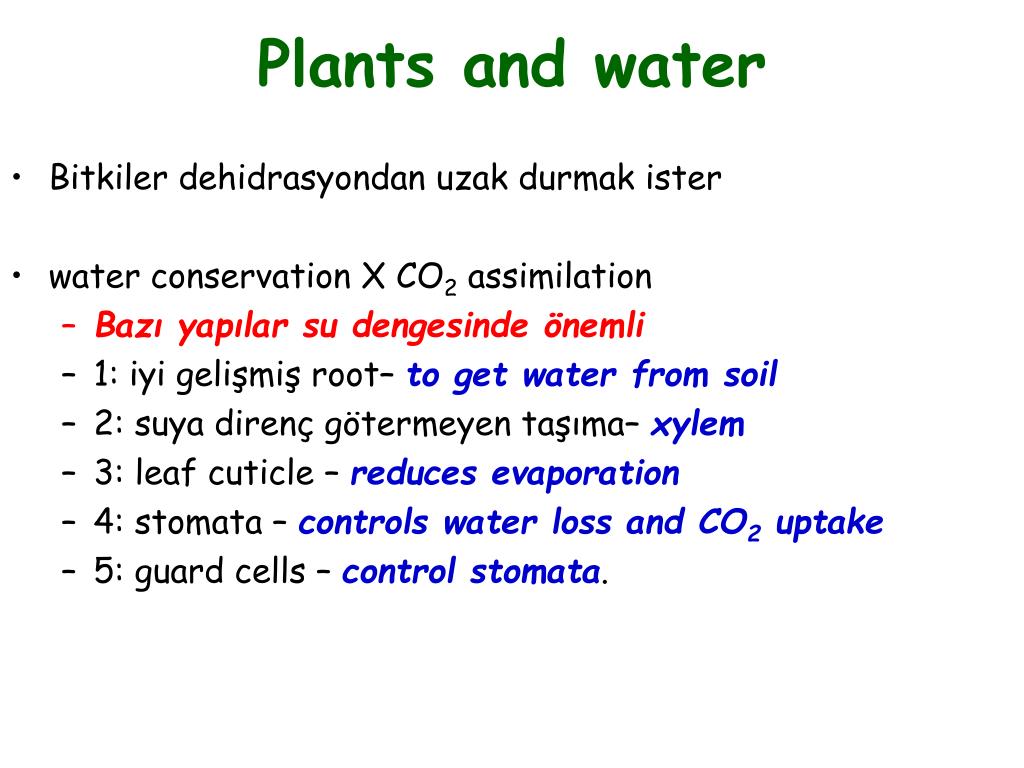 Plants and water

• Bitkiler dehidrasyondan uzak durmak ister

• water conservation X $CO_2$ assimilation
– Bazı yapılar su dengesinde önemli
– 1: iyi gelişmiş root– to get water from soil
– 2: suya direnç götermeyen taşıma– xylem
– 3: leaf cuticle – reduces evaporation
– 4: stomata – controls water loss and $CO_2$ uptake
– 5: guard cells – control stomata.